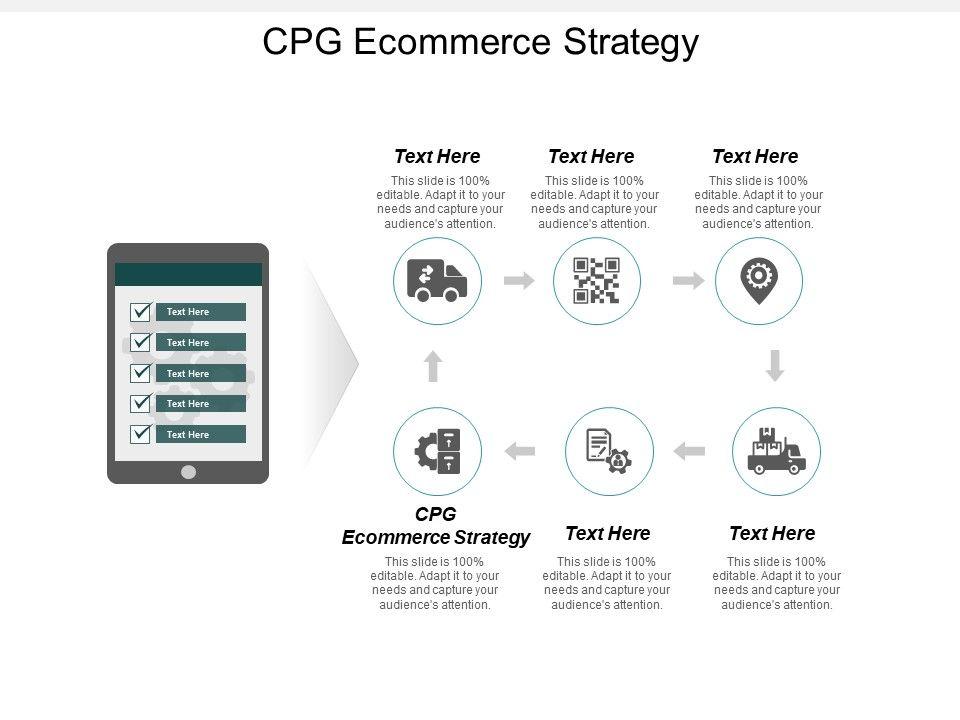 CPG Ecommerce Strategy

Text Here
Text Here
Text Here
Text Here
Text Here

Text Here
This slide is 100% editable. Adapt it to your needs and capture your audience's attention.

Text Here
This slide is 100% editable. Adapt it to your needs and capture your audience's attention.

Text Here
This slide is 100% editable. Adapt it to your needs and capture your audience's attention.

CPG Ecommerce Strategy
This slide is 100% editable. Adapt it to your needs and capture your audience's attention.

Text Here
This slide is 100% editable. Adapt it to your needs and capture your audience's attention.

Text Here
This slide is 100% editable. Adapt it to your needs and capture your audience's attention.